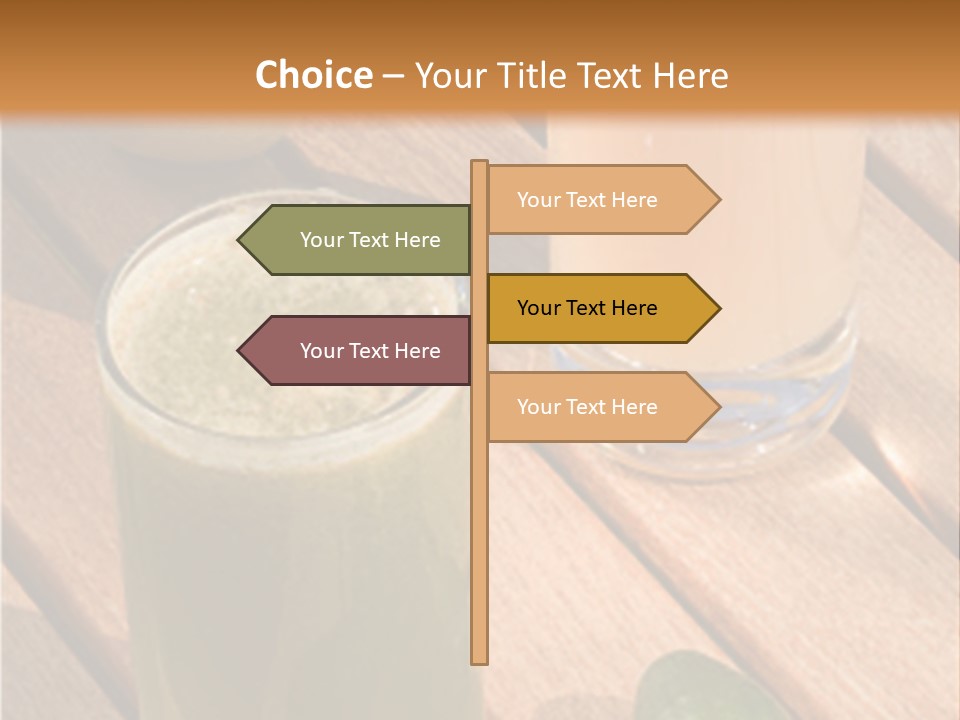 Choice – Your Title Text Here

Your Text Here

Your Text Here

Your Text Here

Your Text Here

Your Text Here